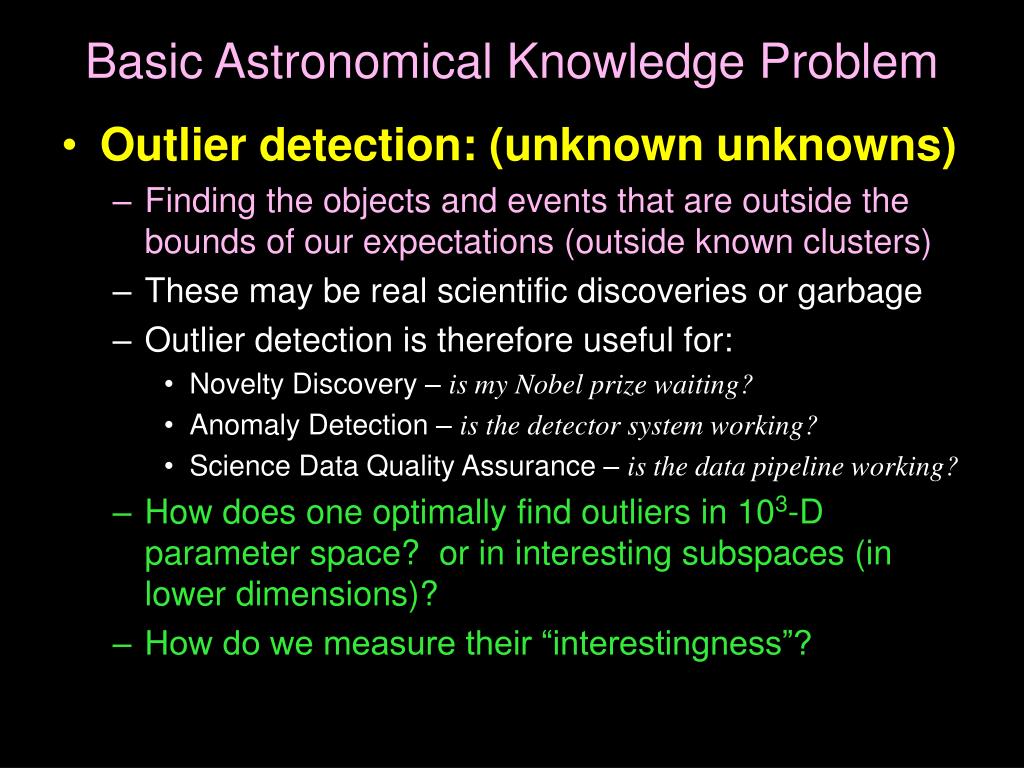 Basic Astronomical Knowledge Problem

• Outlier detection: (unknown unknowns)

– Finding the objects and events that are outside the bounds of our expectations (outside known clusters)

– These may be real scientific discoveries or garbage

– Outlier detection is therefore useful for:

• Novelty Discovery – is my Nobel prize waiting?

• Anomaly Detection – is the detector system working?

• Science Data Quality Assurance – is the data pipeline working?

– How does one optimally find outliers in $10^3$-D parameter space? or in interesting subspaces (in lower dimensions)?

– How do we measure their “interestingness”?